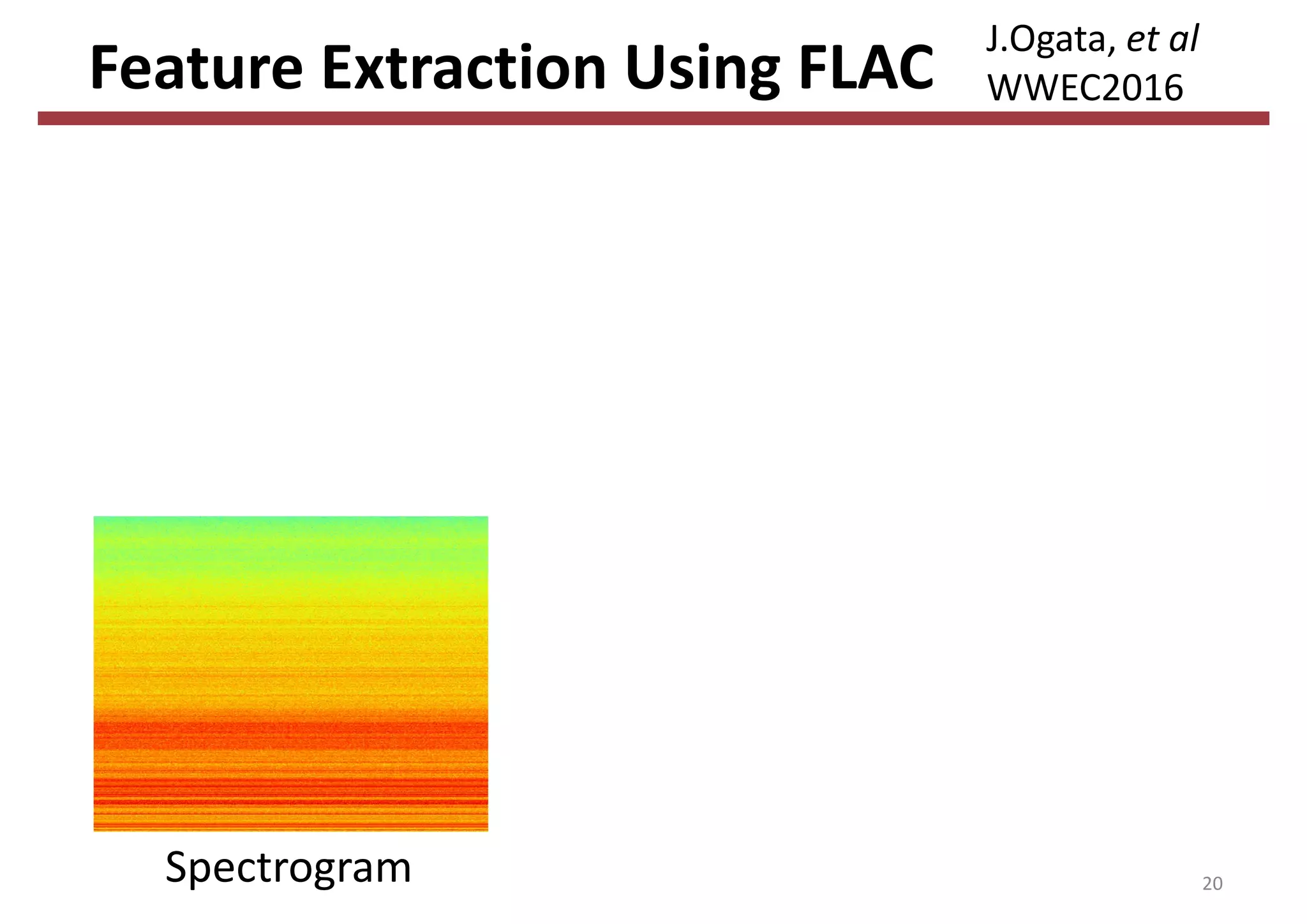 Feature Extraction Using FLAC

J.Ogata, et al
WWEC2016

Spectrogram

20